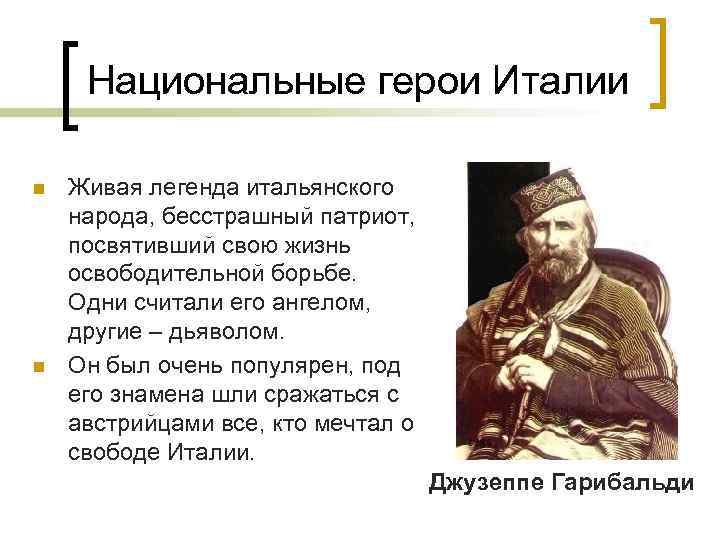 Национальные герои Италии

Живая легенда итальянского народа, бесстрашный патриот, посвятивший свою жизнь освободительной борьбе. Одни считали его ангелом, другие – дьяволом.

Он был очень популярен, под его знамена шли сражаться с австрийцами все, кто мечтал о свободе Италии.

Джузеппе Гарибальди